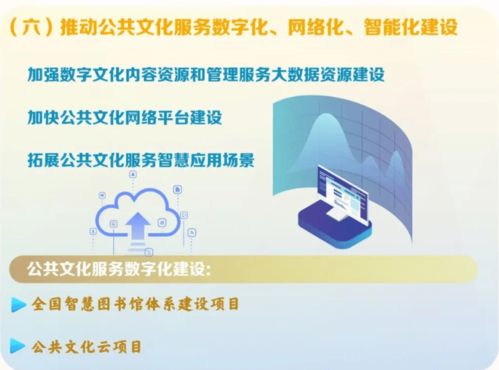 （六）推动公共文化服务数字化、网络化、智能化建设

加强数字文化内容资源和管理服务大数据资源建设

加快公共文化网络平台建设

拓展公共文化服务智慧应用场景

公共文化服务数字化建设：

全国智慧图书馆体系建设项目

公共文化云项目